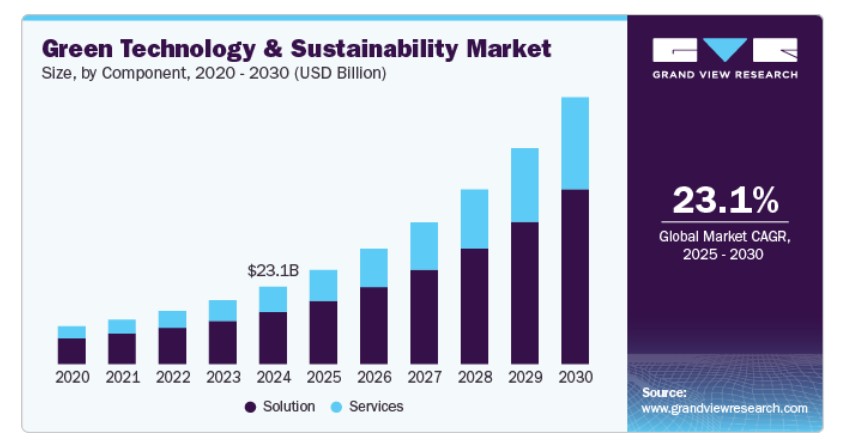 Green Technology & Sustainability Market
Size, by Component, 2020 - 2030 (USD Billion)

$23.1B

2020 2021 2022 2023 2024 2025 2026 2027 2028 2029 2030

Solution Services

GRAND VIEW RESEARCH

23.1%
Global Market CAGR, 2025 - 2030

Source:
www.grandviewresearch.com